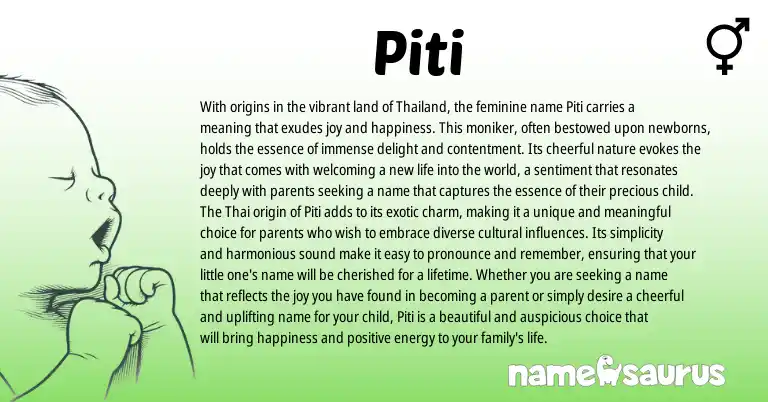 Piti

With origins in the vibrant land of Thailand, the feminine name Piti carries a meaning that exudes joy and happiness. This moniker, often bestowed upon newborns, holds the essence of immense delight and contentment. Its cheerful nature evokes the joy that comes with welcoming a new life into the world, a sentiment that resonates deeply with parents seeking a name that captures the essence of their precious child. The Thai origin of Piti adds to its exotic charm, making it a unique and meaningful choice for parents who wish to embrace diverse cultural influences. Its simplicity and harmonious sound make it easy to pronounce and remember, ensuring that your little one's name will be cherished for a lifetime. Whether you are seeking a name that reflects the joy you have found in becoming a parent or simply desire a cheerful and uplifting name for your child, Piti is a beautiful and auspicious choice that will bring happiness and positive energy to your family's life.

namesaurus